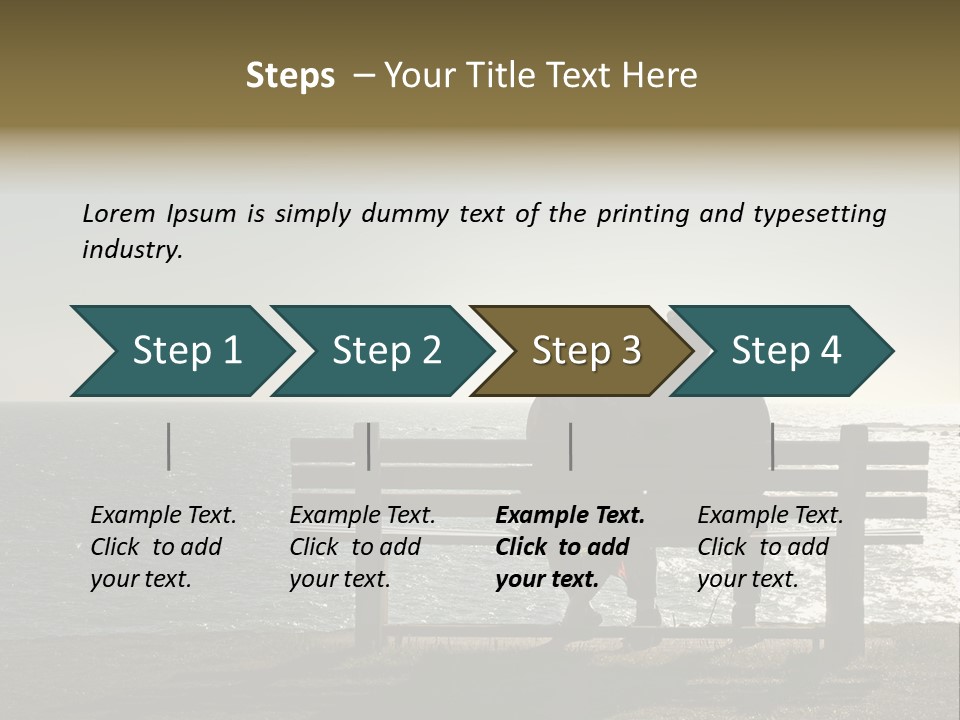 Steps – Your Title Text Here

Lorem Ipsum is simply dummy text of the printing and typesetting industry.

Step 1

Step 2

Step 3

Step 4

Example Text. Click to add your text.

Example Text. Click to add your text.

Example Text. Click to add your text.

Example Text. Click to add your text.